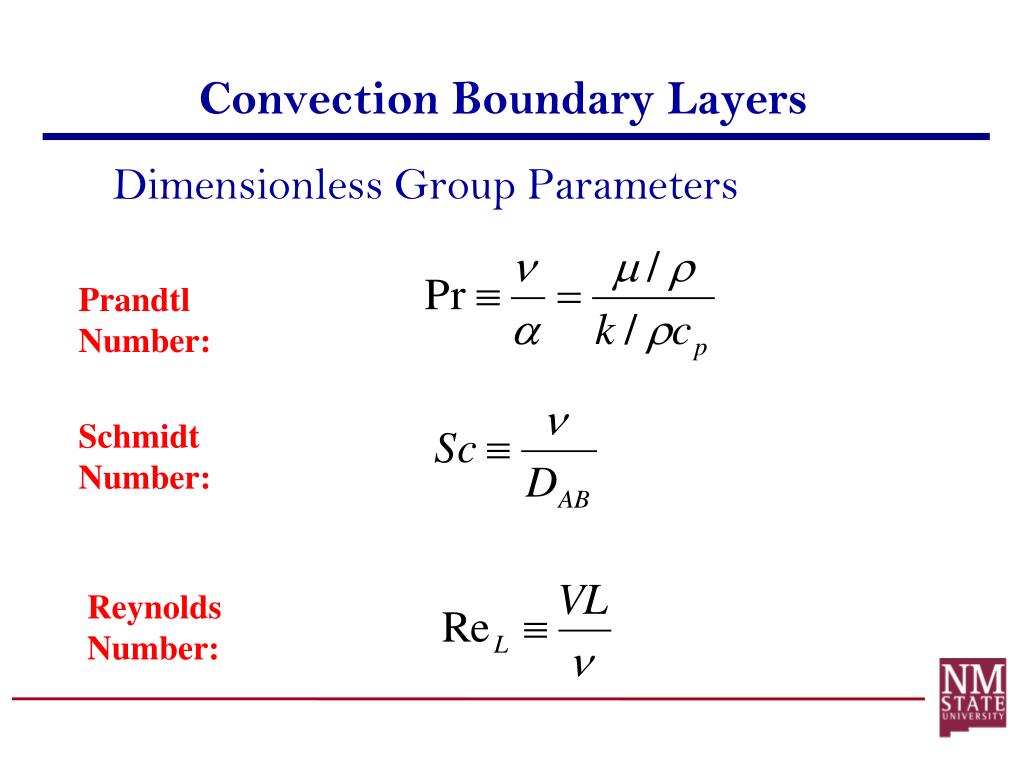 Convection Boundary Layers

Dimensionless Group Parameters

Prandtl Number:

$\mathrm{Pr} \equiv \frac{\nu}{\alpha} = \frac{\mu / \rho}{k / \rho c_p}$

Schmidt Number:

$Sc \equiv \frac{\nu}{D_{AB}}$

Reynolds Number:

$\mathrm{Re}_L \equiv \frac{VL}{\nu}$

NM STATE UNIVERSITY